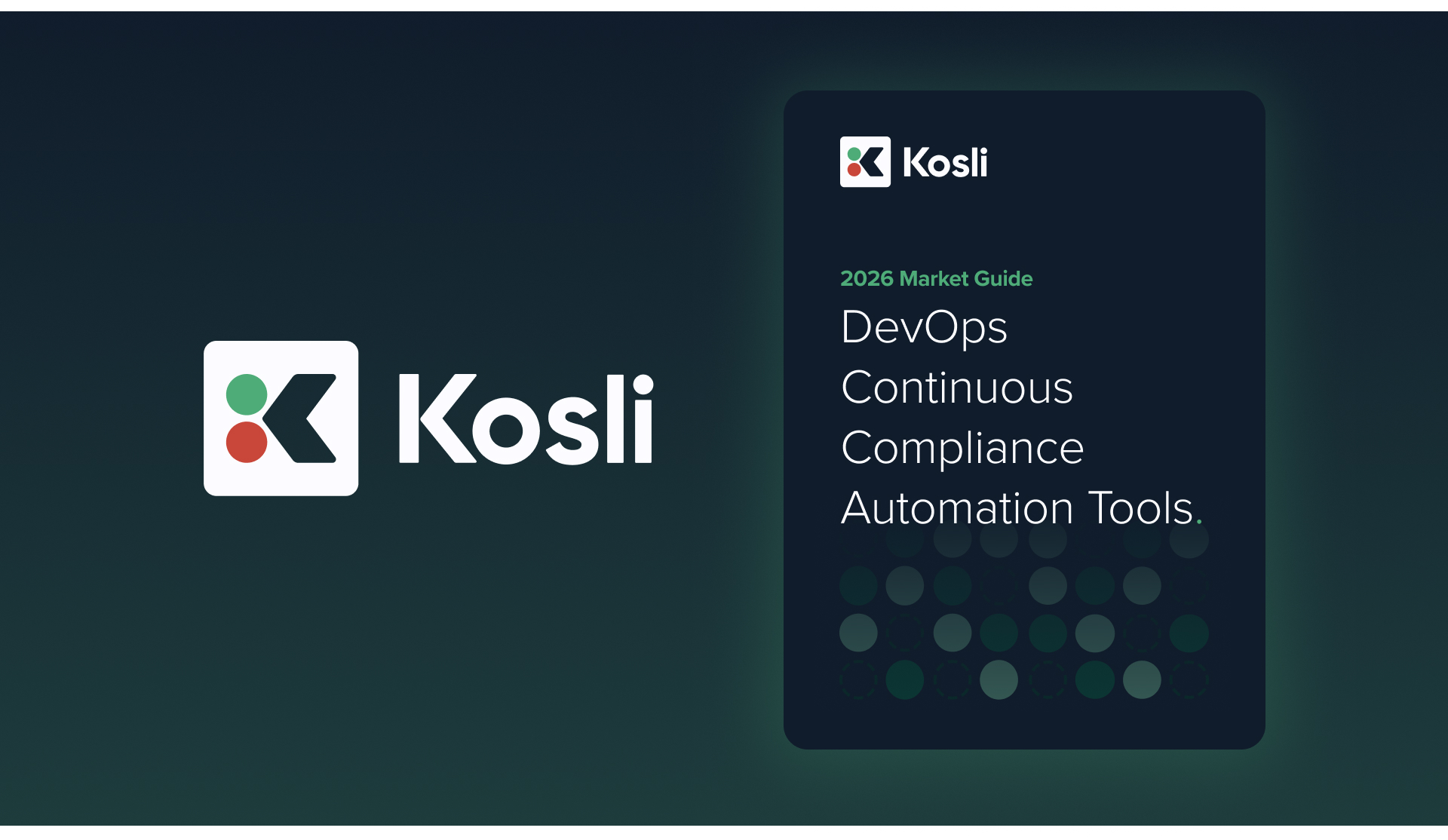 Kosli

Kosli

2026 Market Guide

DevOps Continuous Compliance Automation Tools.